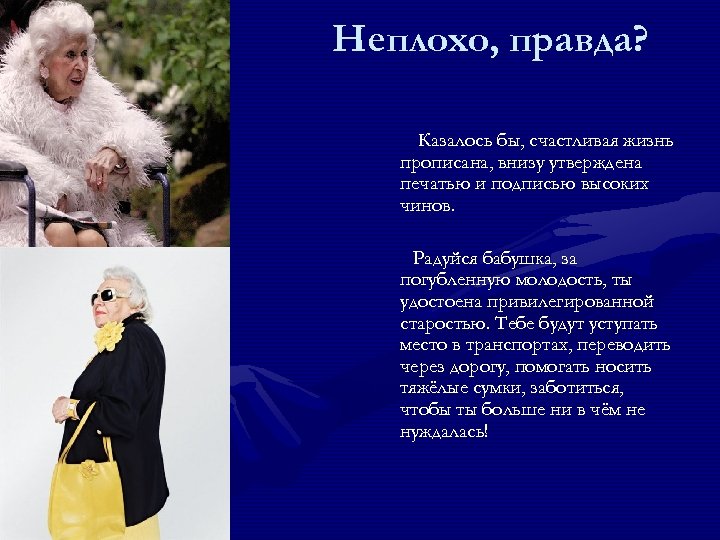 Неплохо, правда?

Казалось бы, счастливая жизнь прописана, внизу утверждена печатью и подписью высоких чинов.

Радуйся бабушка, за погубленную молодость, ты удостоена привилегированной старостью. Тебе будут уступать место в транспортах, переводить через дорогу, помогать носить тяжёлые сумки, заботиться, чтобы ты больше ни в чём не нуждалась!